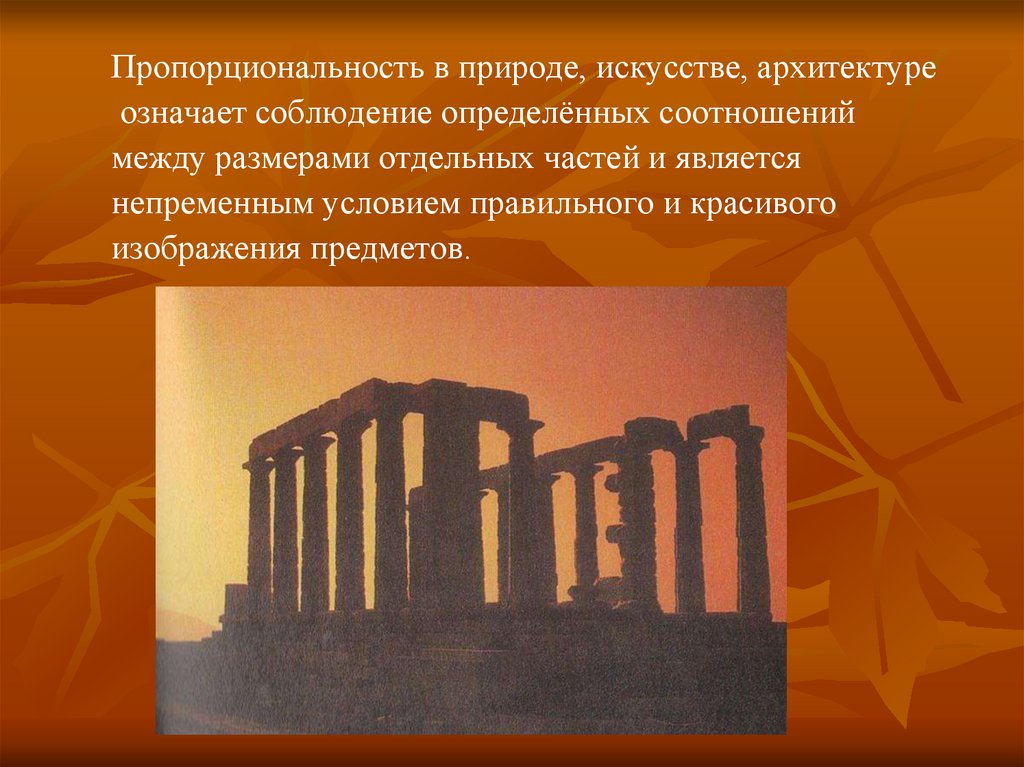 Пропорциональность в природе, искусстве, архитектуре означает соблюдение определённых соотношений между размерами отдельных частей и является непременным условием правильного и красивого изображения предметов.